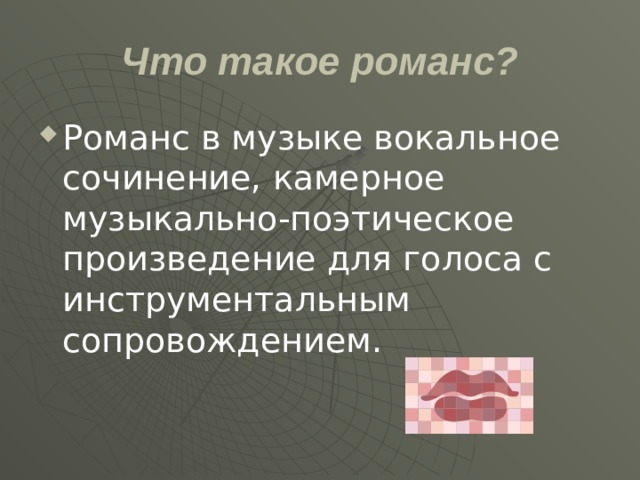 Что такое романс?

Романс в музыке вокальное сочинение, камерное музыкально-поэтическое произведение для голоса с инструментальным сопровождением.